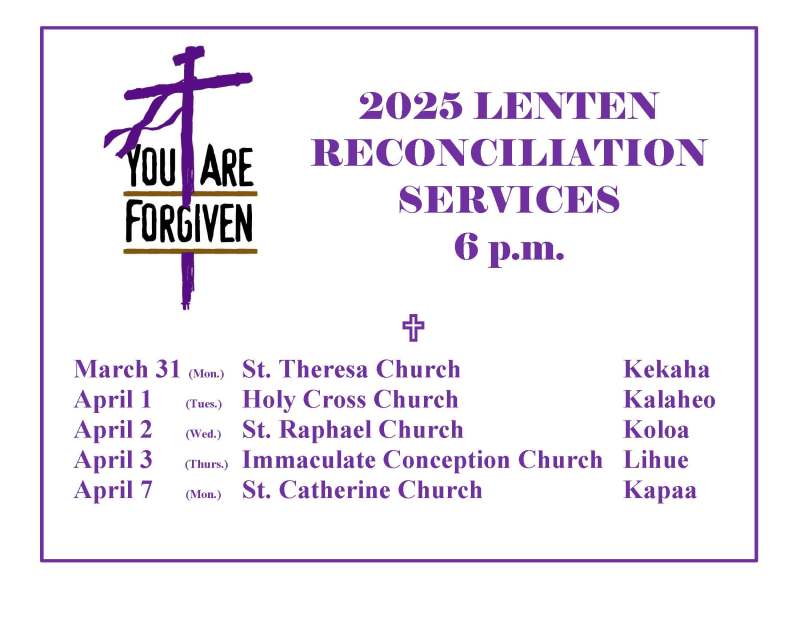 YOU ARE FORGIVEN

2025 LENTEN RECONCILIATION SERVICES 6 p.m.

| | | | |
|---|---|---|---|
| March 31 | (Mon.) | St. Theresa Church | Kekaha |
| April 1 | (Tues.) | Holy Cross Church | Kalaheo |
| April 2 | (Wed.) | St. Raphael Church | Koloa |
| April 3 | (Thurs.) | Immaculate Conception Church | Lihue |
| April 7 | (Mon.) | St. Catherine Church | Kapaa |